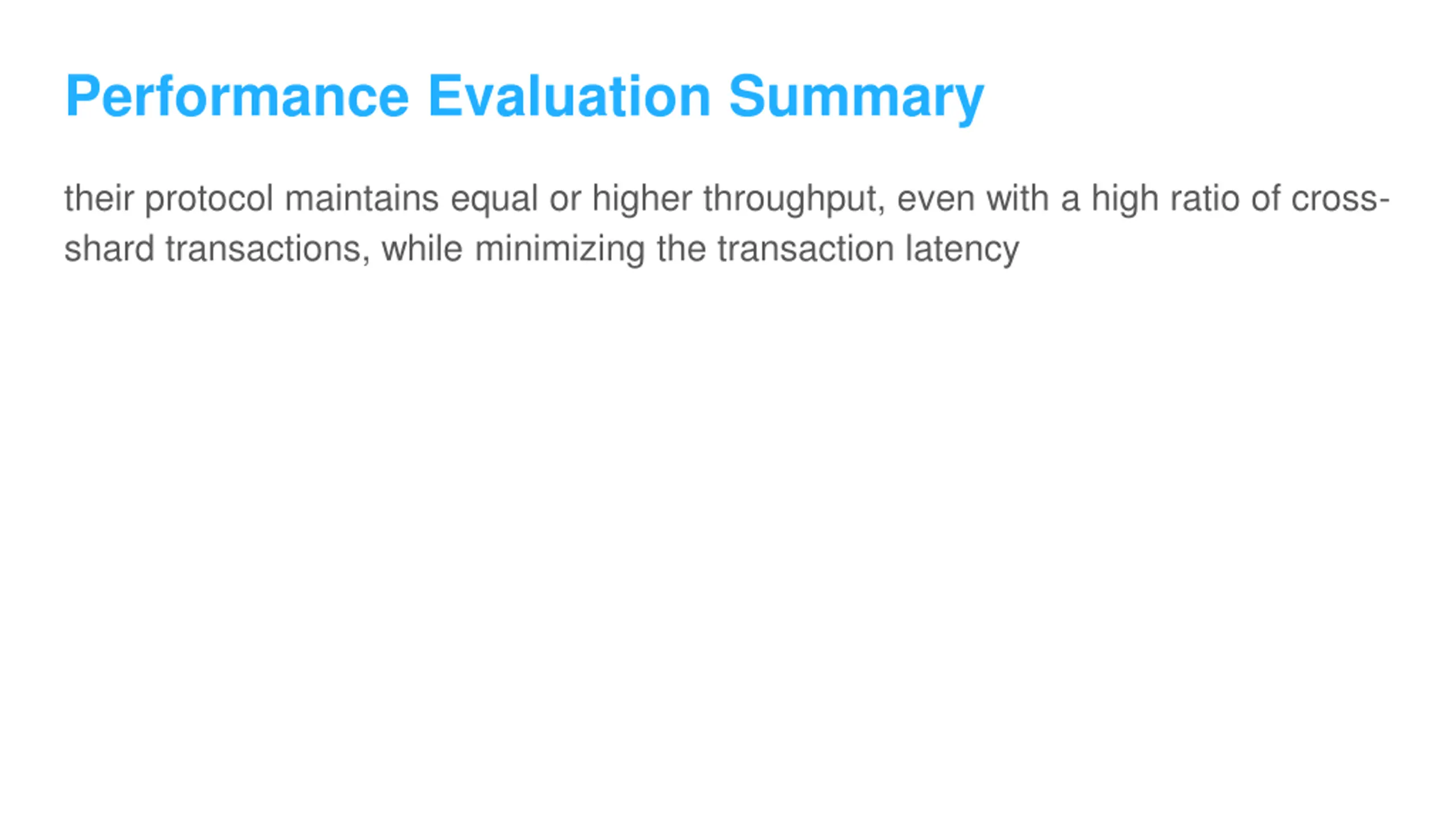 Performance Evaluation Summary

their protocol maintains equal or higher throughput, even with a high ratio of cross-shard transactions, while minimizing the transaction latency